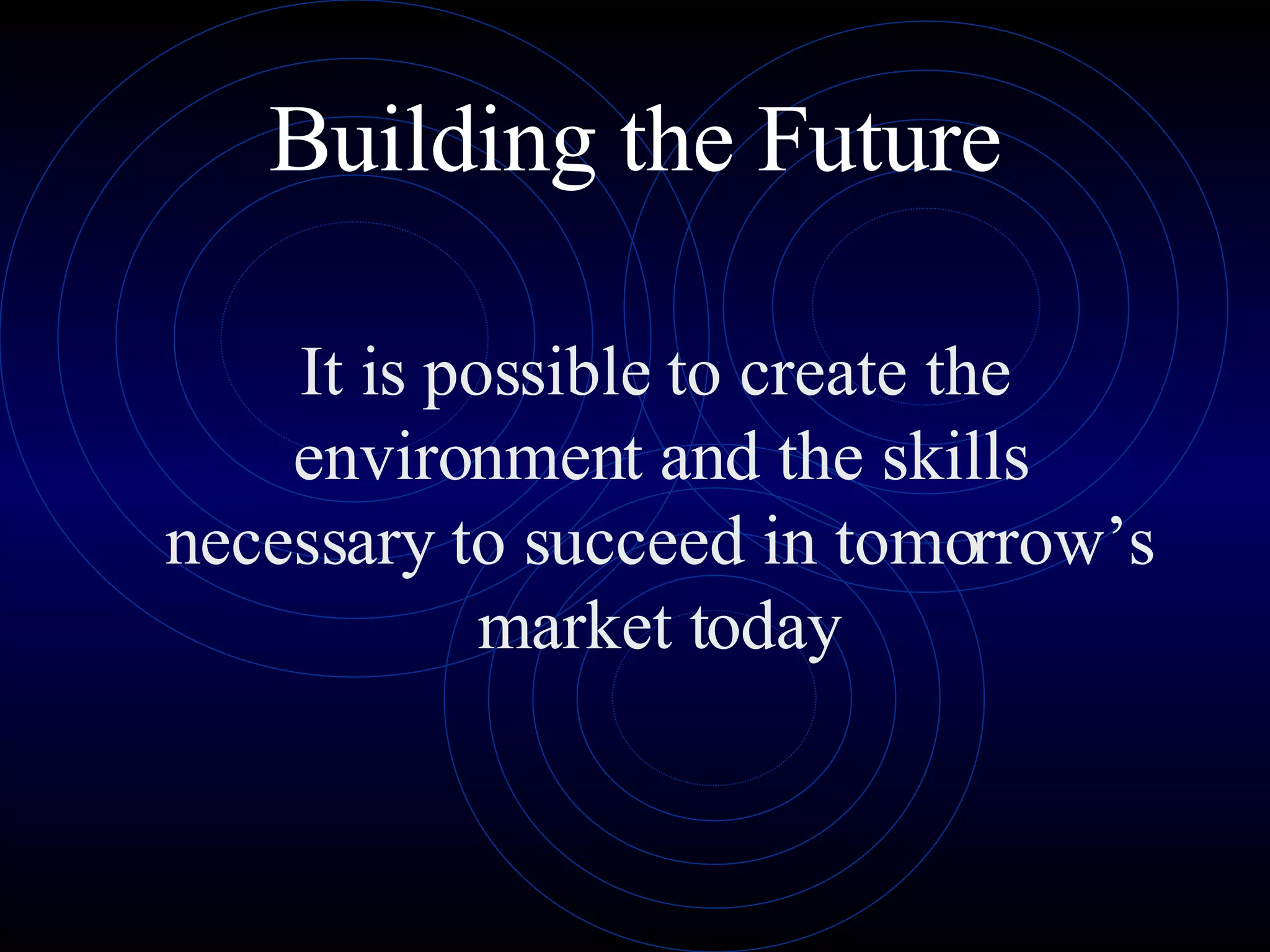 Building the Future

It is possible to create the environment and the skills necessary to succeed in tomorrow’s market today